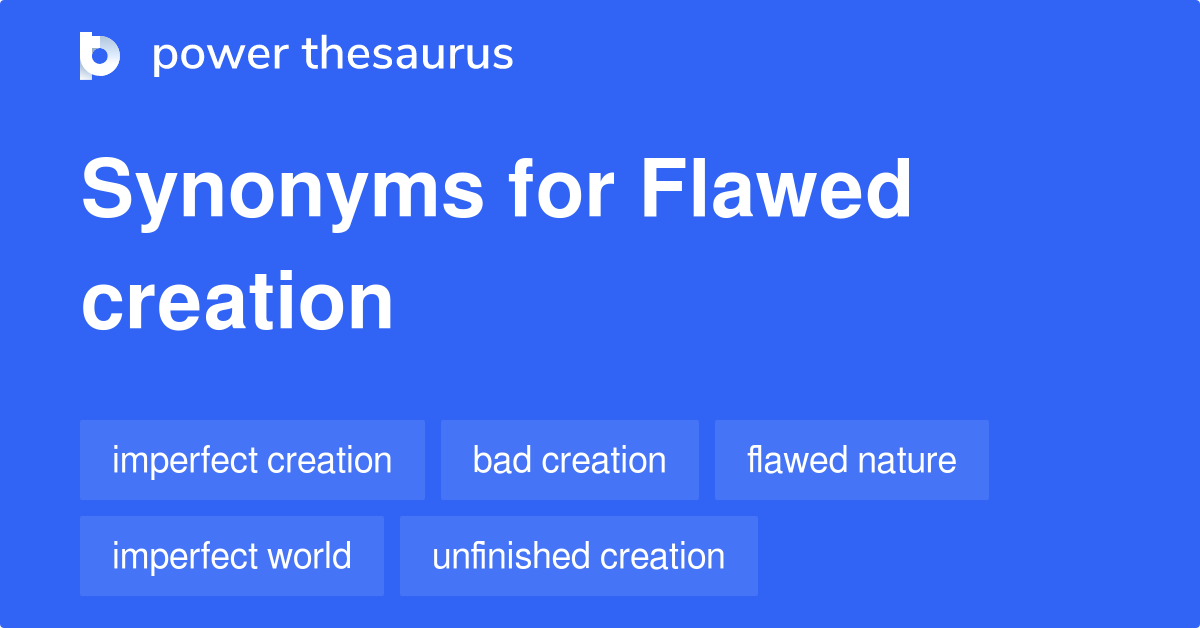 power thesaurus

Synonyms for Flawed creation

imperfect creation
bad creation
flawed nature
imperfect world
unfinished creation